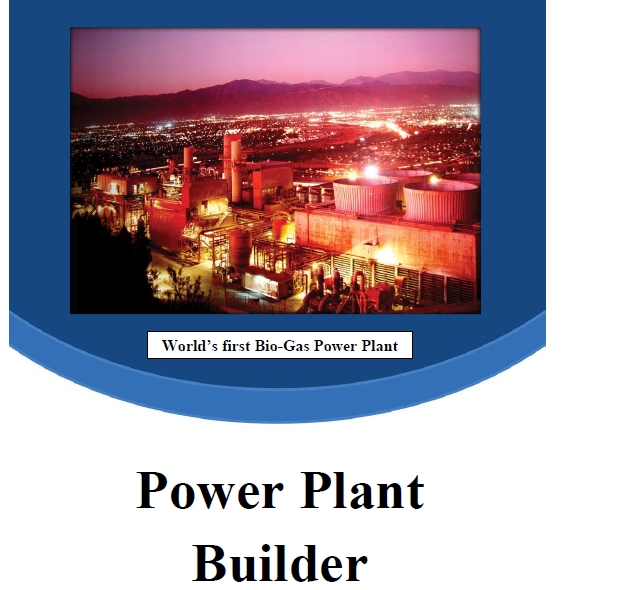 World's first Bio-Gas Power Plant

Power Plant Builder